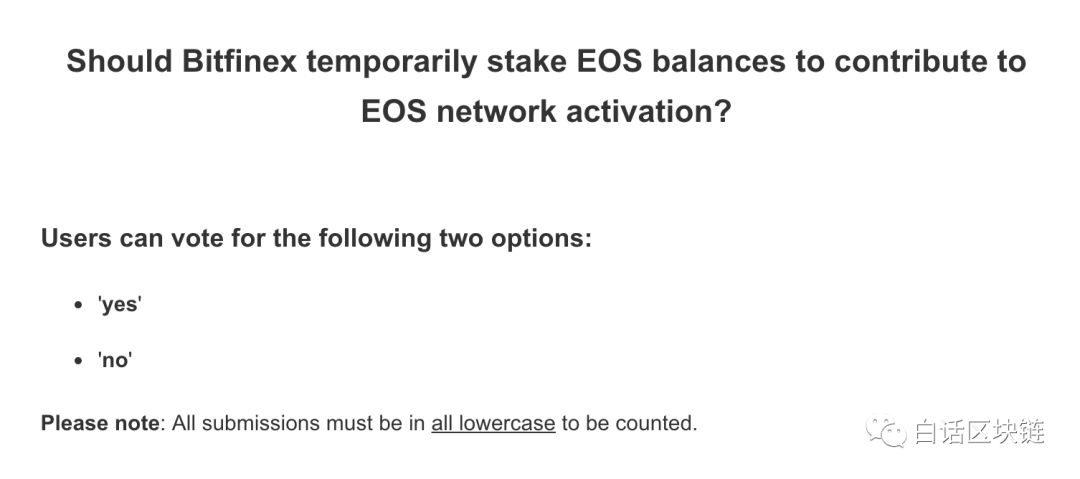 Should Bitfinex temporarily stake EOS balances to contribute to EOS network activation?

Users can vote for the following two options:

- 'yes'
- 'no'

Please note: All submissions must be in all lowercase to be counted.

白话区块链